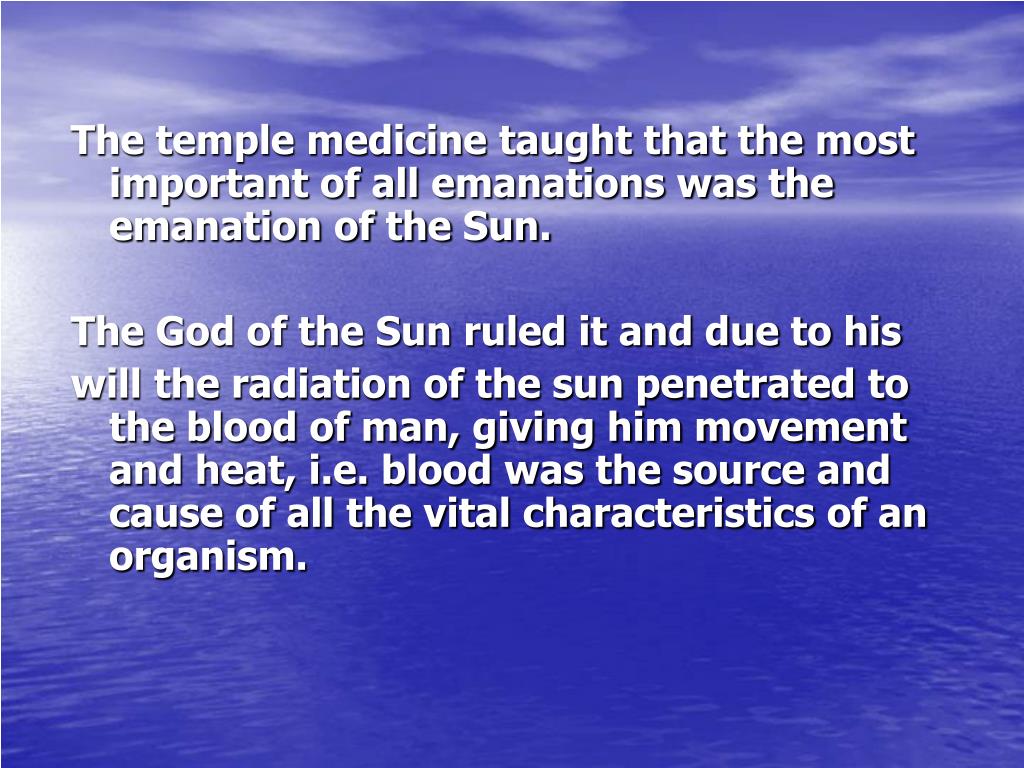 The temple medicine taught that the most important of all emanations was the emanation of the Sun.

The God of the Sun ruled it and due to his
will the radiation of the sun penetrated to the blood of man, giving him movement and heat, i.e. blood was the source and cause of all the vital characteristics of an organism.